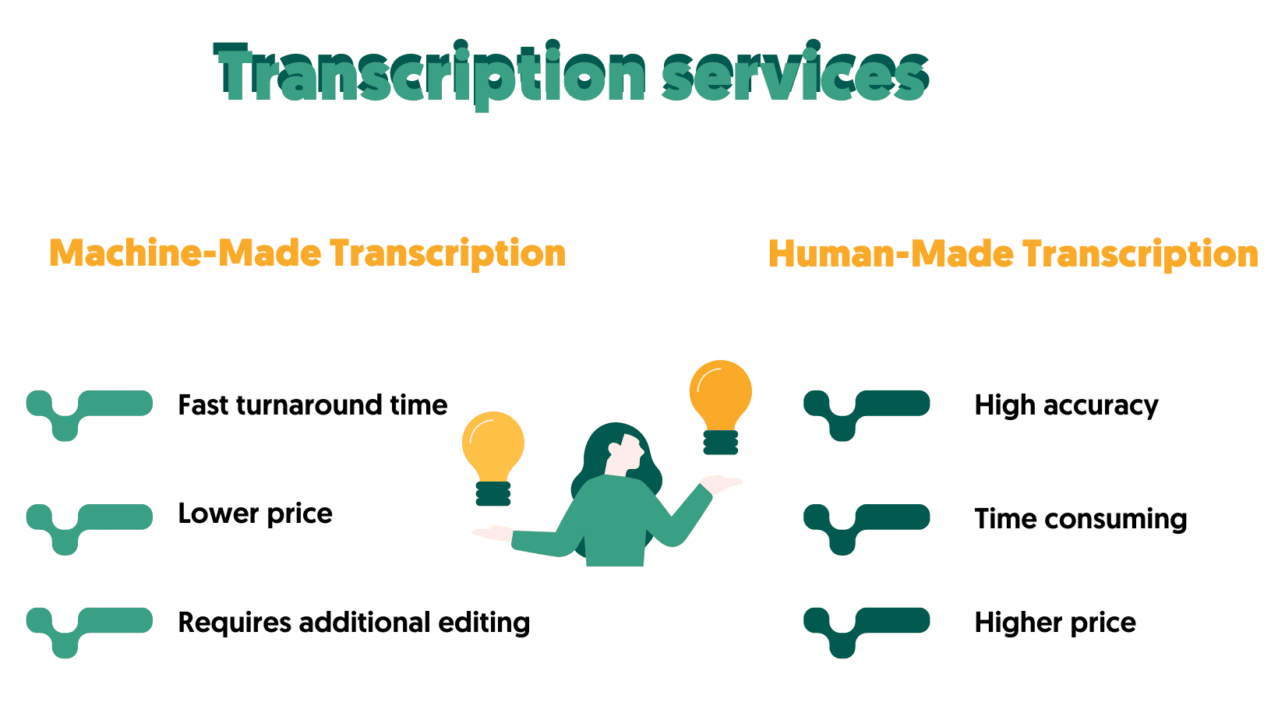 Transcription services

Machine-Made Transcription

Fast turnaround time

Lower price

Requires additional editing

Human-Made Transcription

High accuracy

Time consuming

Higher price